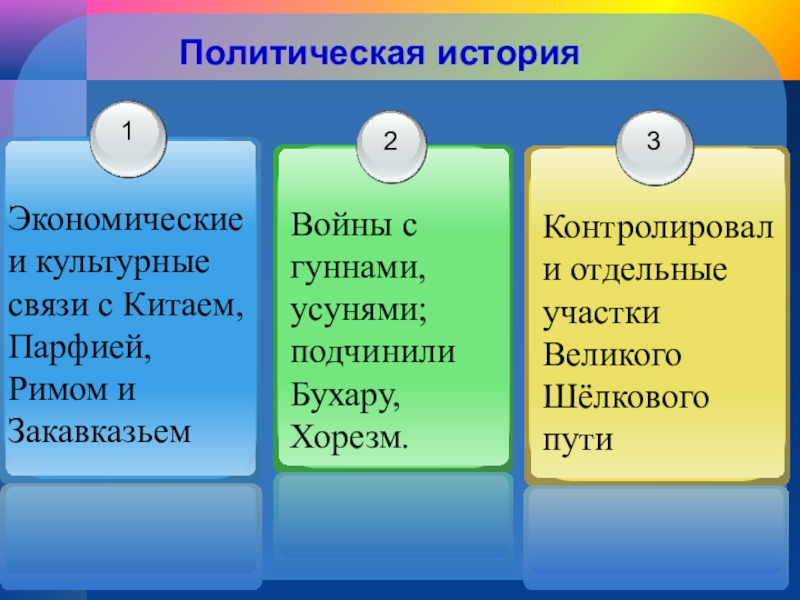 Политическая история

1

Экономические и культурные связи с Китаем, Парфией, Римом и Закавказьем

2

Войны с гуннами, усунями; подчинили Бухару, Хорезм.

3

Контролировал и отдельные участки Великого Шёлкового пути